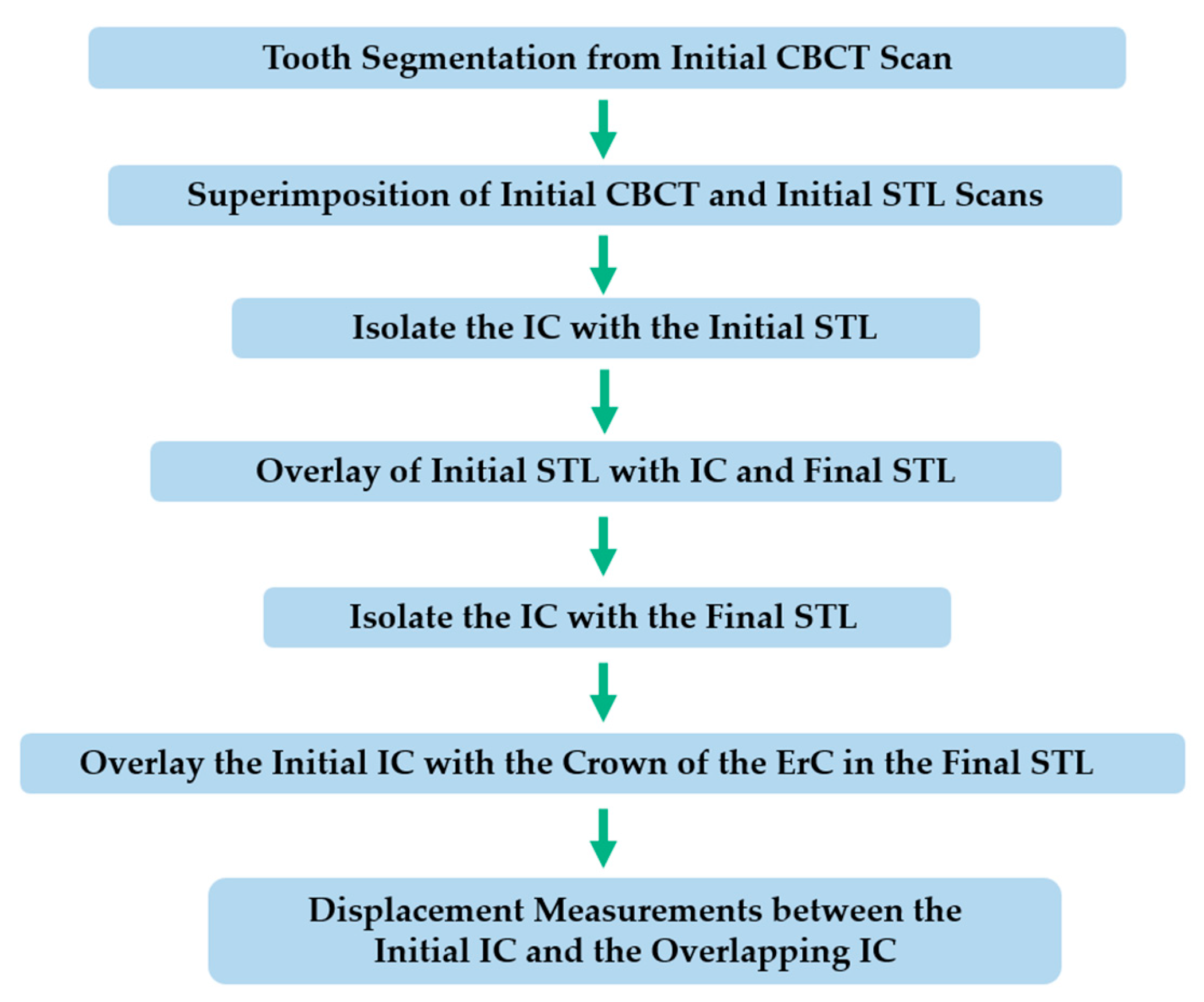 Tooth Segmentation from Initial CBCT Scan

Superimposition of Initial CBCT and Initial STL Scans

Isolate the IC with the Initial STL

Overlay of Initial STL with IC and Final STL

Isolate the IC with the Final STL

Overlay the Initial IC with the Crown of the ErC in the Final STL

Displacement Measurements between the Initial IC and the Overlapping IC